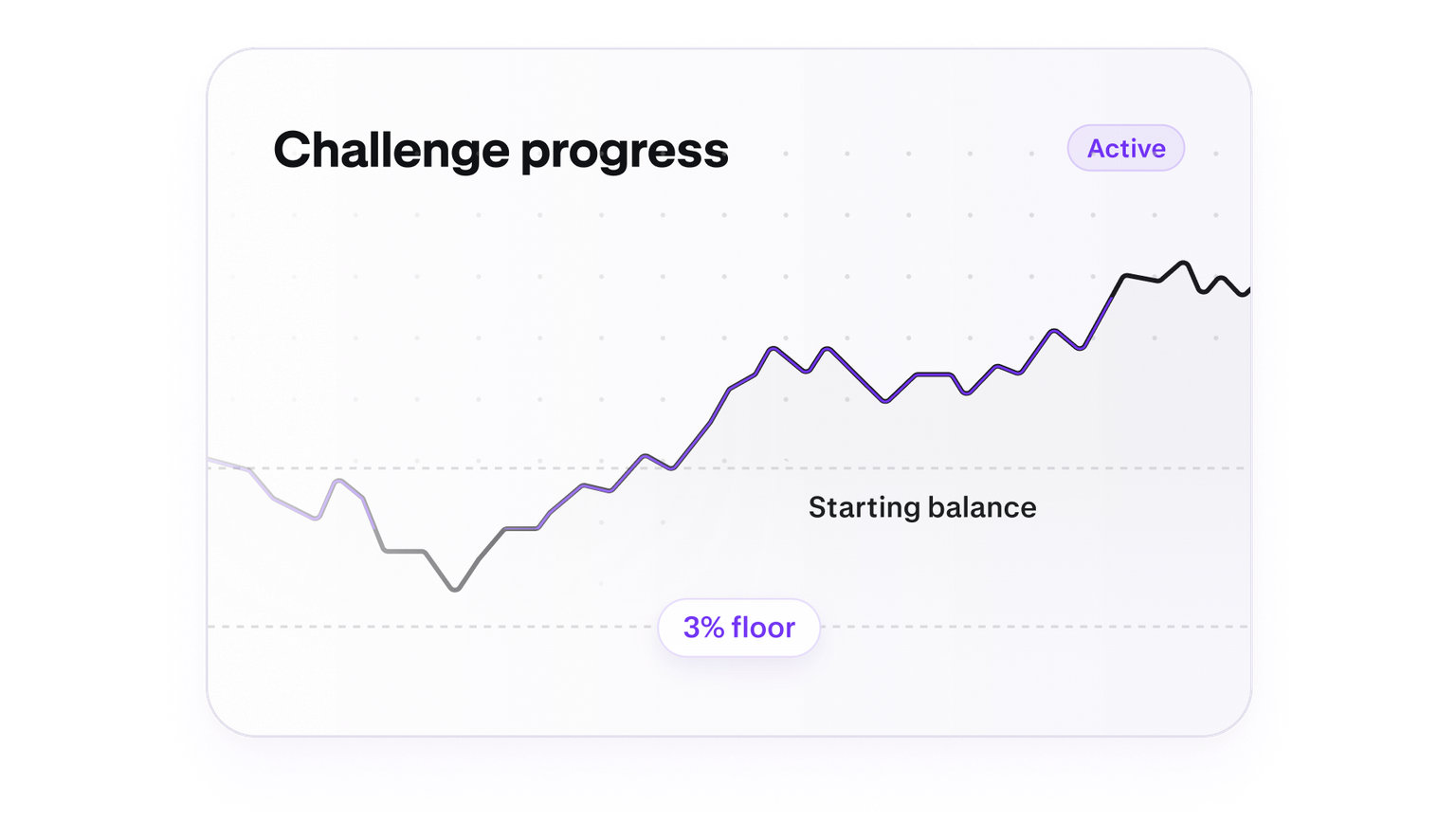 Challenge progress

Active

Starting balance

3% floor